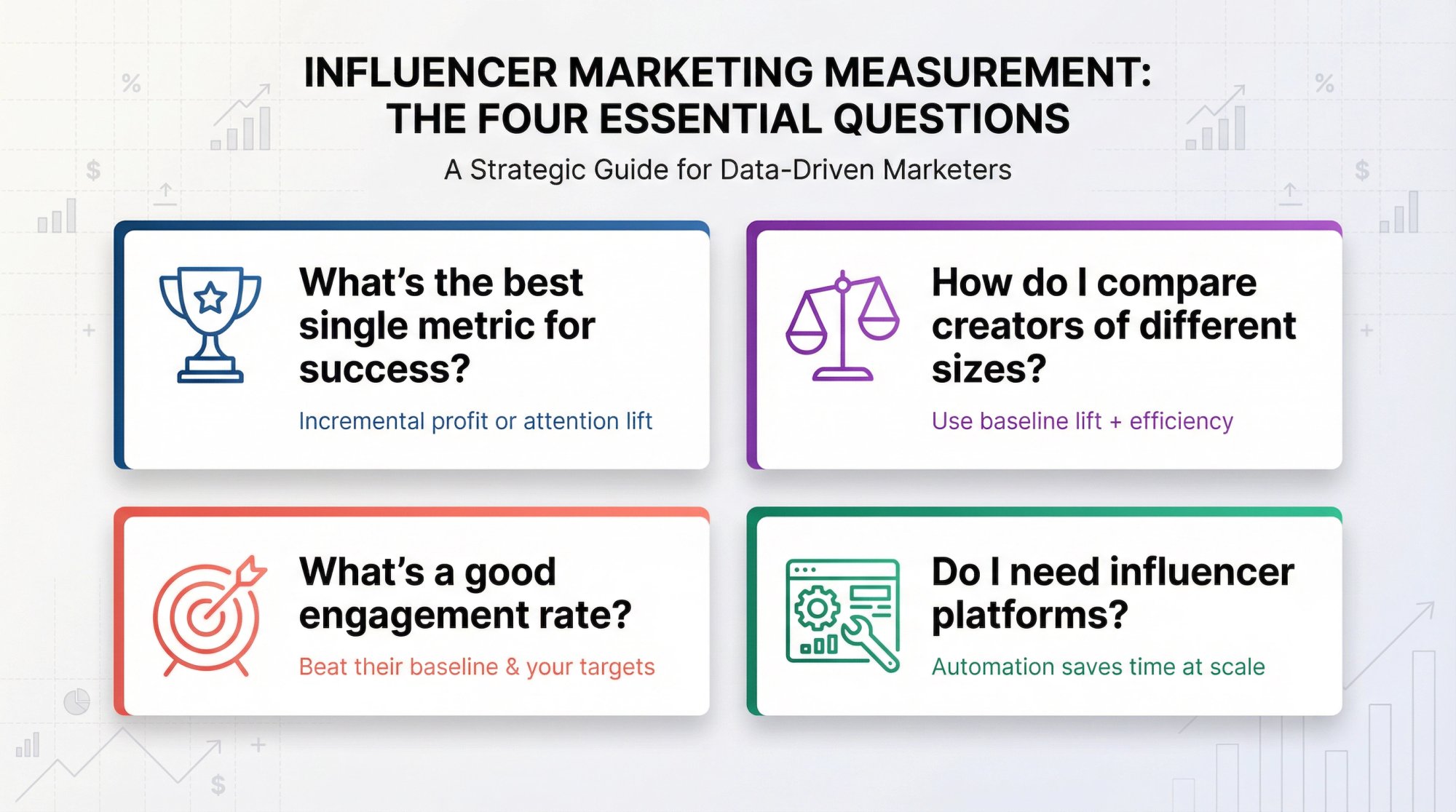 INFLUENCER MARKETING MEASUREMENT: THE FOUR ESSENTIAL QUESTIONS

A Strategic Guide for Data-Driven Marketers

What's the best single metric for success?

Incremental profit or attention lift

How do I compare creators of different sizes?

Use baseline lift + efficiency

What's a good engagement rate?

Beat their baseline & your targets

Do I need influencer platforms?

Automation saves time at scale